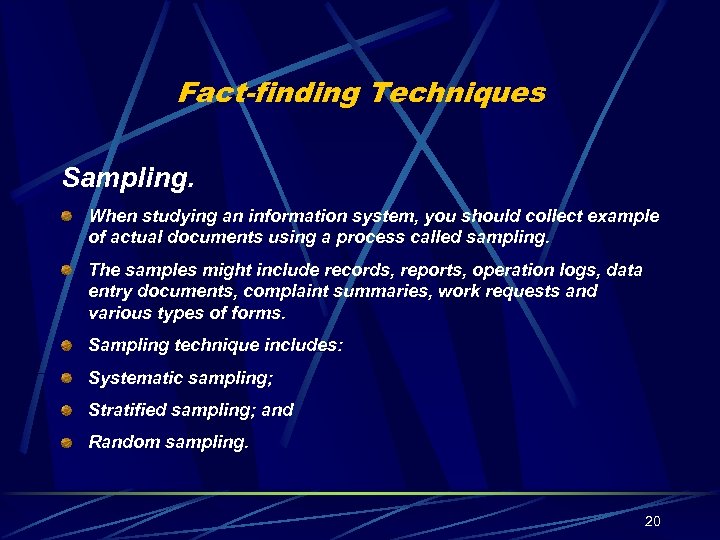 Fact-finding Techniques

Sampling.

When studying an information system, you should collect example of actual documents using a process called sampling.

The samples might include records, reports, operation logs, data entry documents, complaint summaries, work requests and various types of forms.

Sampling technique includes:

Systematic sampling;

Stratified sampling; and

Random sampling.

20